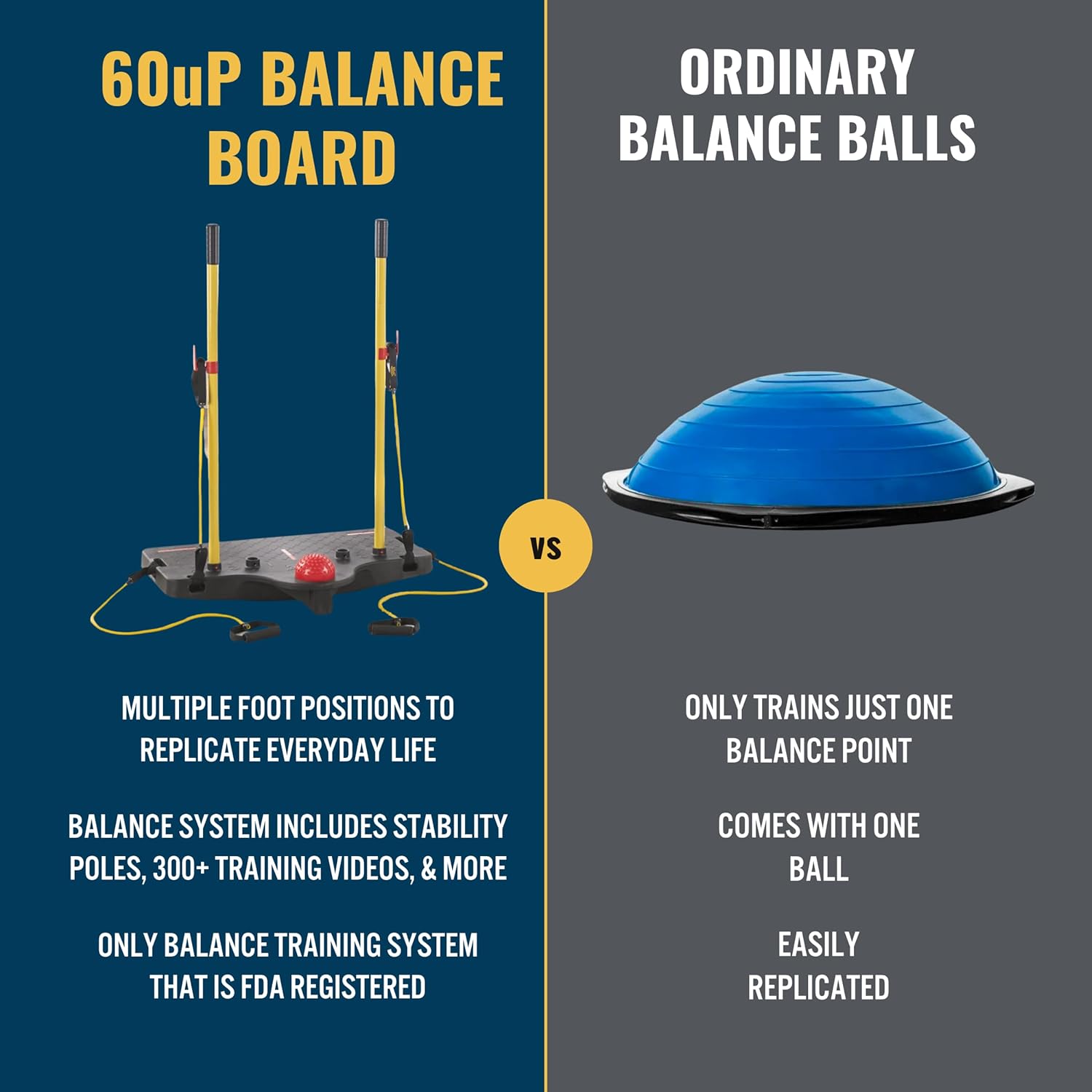 60uP BALANCE BOARD

MULTIPLE FOOT POSITIONS TO REPLICATE EVERYDAY LIFE

BALANCE SYSTEM INCLUDES STABILITY POLES, 300+ TRAINING VIDEOS, & MORE

ONLY BALANCE TRAINING SYSTEM THAT IS FDA REGISTERED

VS

ORDINARY BALANCE BALLS

ONLY TRAINS JUST ONE BALANCE POINT

COMES WITH ONE BALL

EASILY REPLICATED